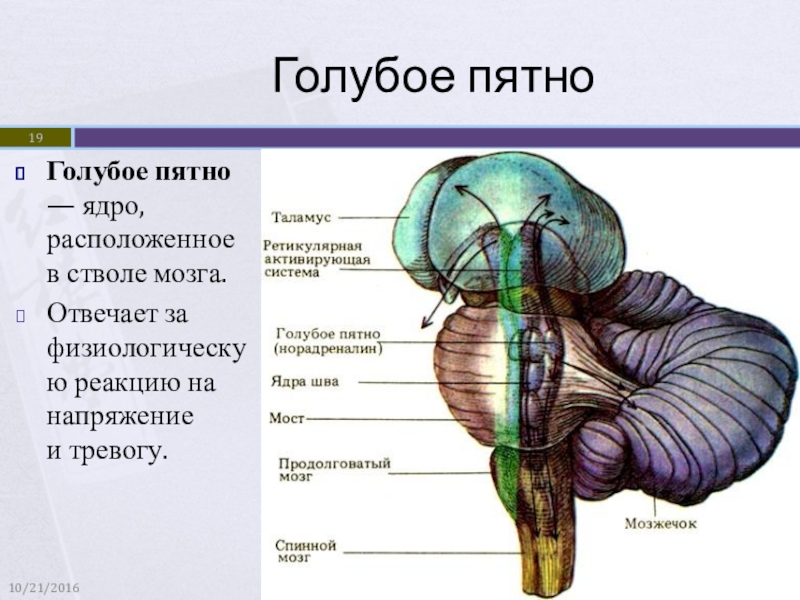 Голубое пятно

19

Голубое пятно — ядро, расположенное в стволе мозга.

Отвечает за физиологическую реакцию на напряжение и тревогу.

Таламус
Ретикулярная активирующая система
Голубое пятно (норадреналин)
Ядра шва
Мост
Продолговатый мозг
Спинной мозг
Мозжечок

10/21/2016